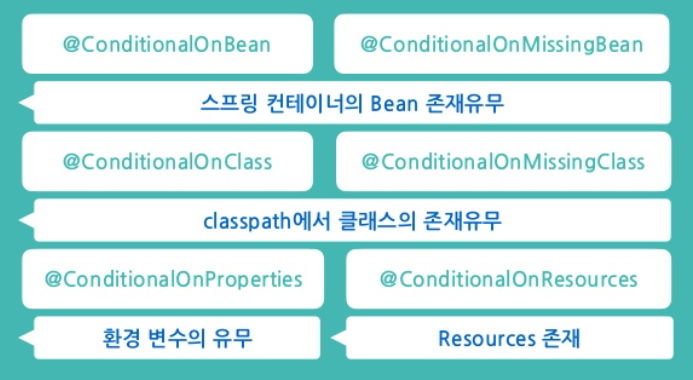 @ConditionalOnBean

@ConditionalOnMissingBean

스프링 컨테이너의 Bean 존재유무

@ConditionalOnClass

@ConditionalOnMissingClass

classpath에서 클래스의 존재유무

@ConditionalOnProperties

@ConditionalOnResources

환경 변수의 유무

Resources 존재